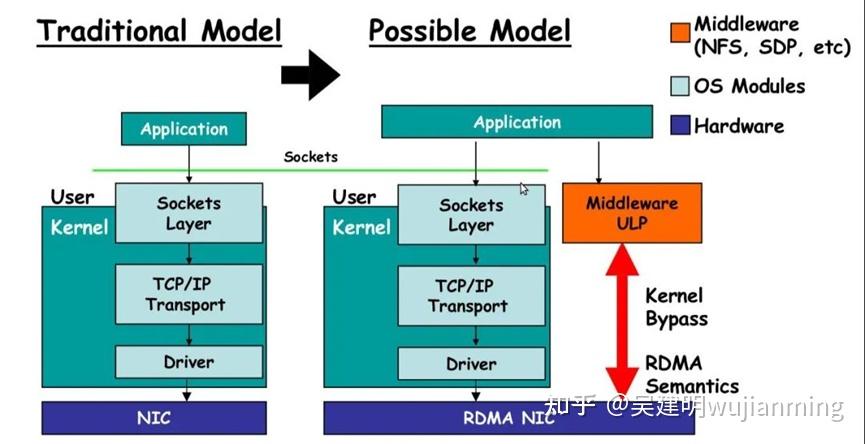 Traditional Model

Possible Model

Middleware (NFS, SDP, etc)

OS Modules

Hardware

Application

Sockets

User

Kernel

Sockets Layer

TCP/IP Transport

Driver

NIC

Application

User

Kernel

Sockets Layer

TCP/IP Transport

Driver

RDMA NIC

Middleware ULP

Kernel Bypass

RDMA Semantics

知乎 @吴建明wujianming